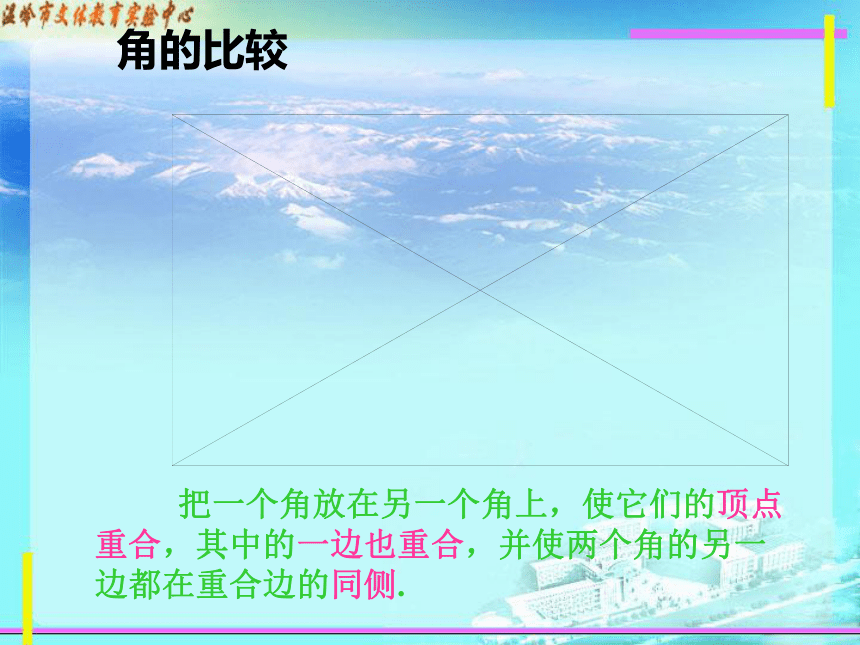 温岭市文体教育实验中心

角的比较

把一个角放在另一个角上，使它们的顶点重合，其中的一边也重合，并使两个角的另一边都在重合边的同侧.